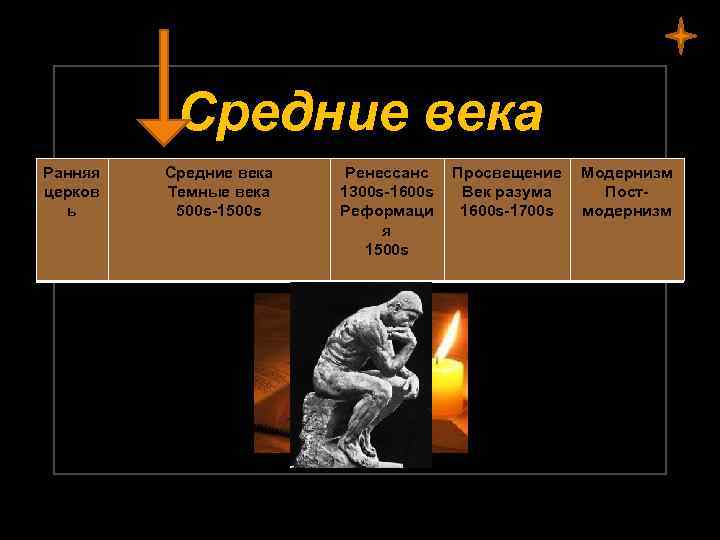 Средние века

| Ранняя церковь | Средние века Темные века 500s-1500s | Ренессанс 1300s-1600s Реформация 1500s | Просвещение Век разума 1600s-1700s | Модернизм Пост-модернизм |
|---|---|---|---|---|